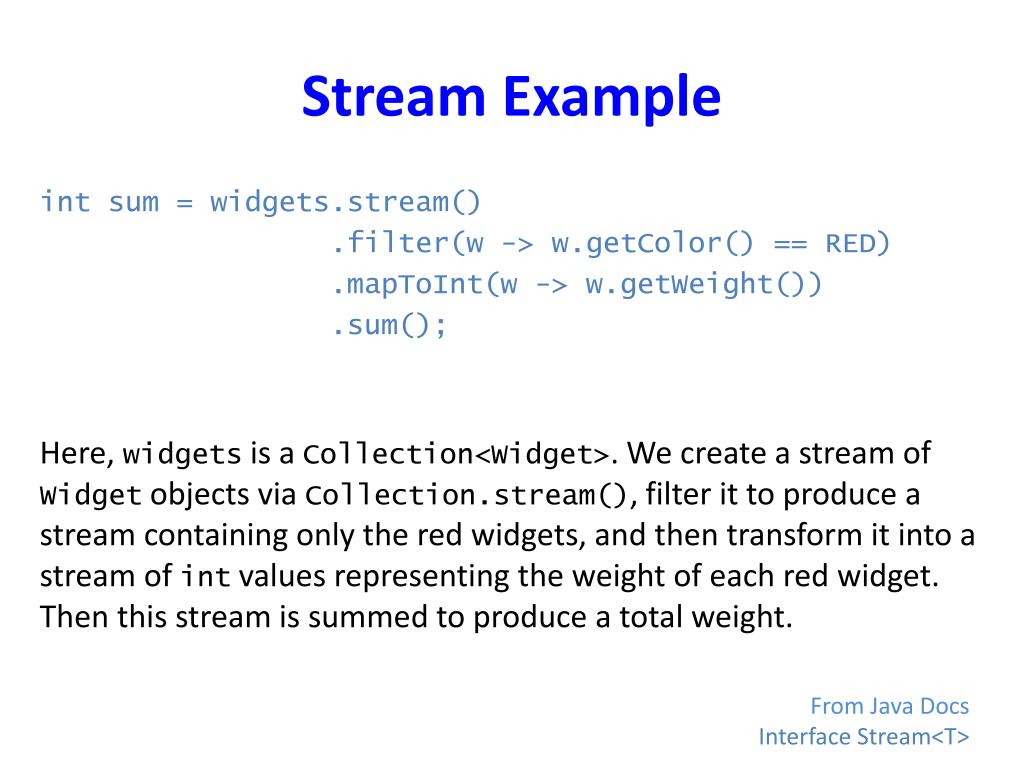 Stream Example

int sum = widgets.stream()
                .filter(w -> w.getColor() == RED)
                .mapToInt(w -> w.getWeight())
                .sum();

Here, widgets is a Collection<Widget>. We create a stream of Widget objects via Collection.stream(), filter it to produce a stream containing only the red widgets, and then transform it into a stream of int values representing the weight of each red widget. Then this stream is summed to produce a total weight.

From Java Docs
Interface Stream<T>